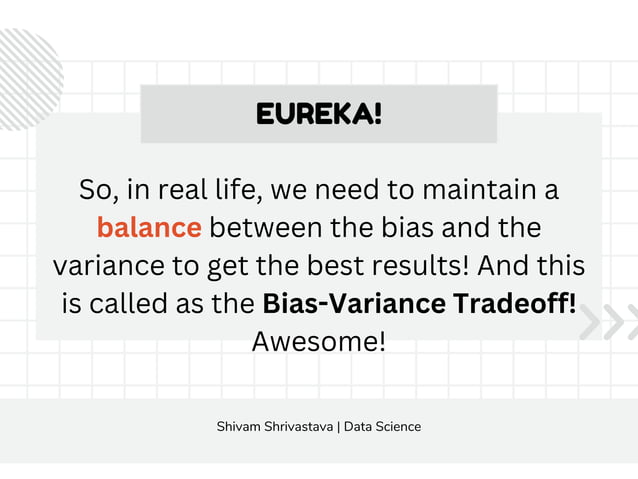 EUREKA!

So, in real life, we need to maintain a balance between the bias and the variance to get the best results! And this is called as the Bias-Variance Tradeoff! Awesome!

Shivam Shrivastava | Data Science